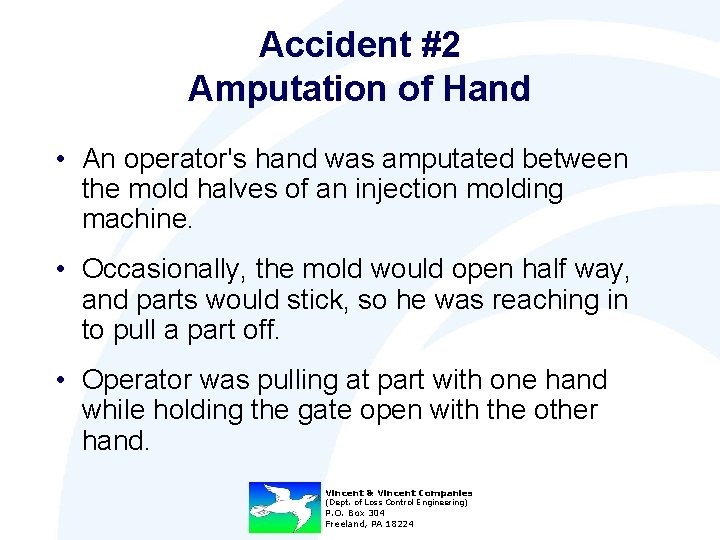 Accident #2
Amputation of Hand

• An operator's hand was amputated between the mold halves of an injection molding machine.

• Occasionally, the mold would open half way, and parts would stick, so he was reaching in to pull a part off.

• Operator was pulling at part with one hand while holding the gate open with the other hand.

Vincent & Vincent Companies
(Dept. of Loss Control Engineering)
P.O. Box 304
Freeland, PA 18224